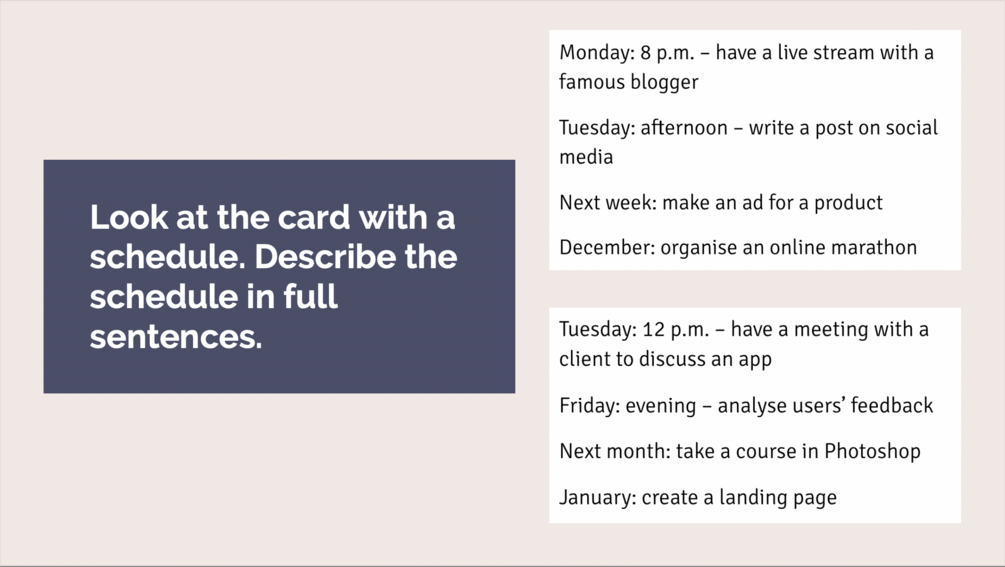 Look at the card with a schedule. Describe the schedule in full sentences.

Monday: 8 p.m. – have a live stream with a famous blogger

Tuesday: afternoon – write a post on social media

Next week: make an ad for a product

December: organise an online marathon

Tuesday: 12 p.m. – have a meeting with a client to discuss an app

Friday: evening – analyse users' feedback

Next month: take a course in Photoshop

January: create a landing page